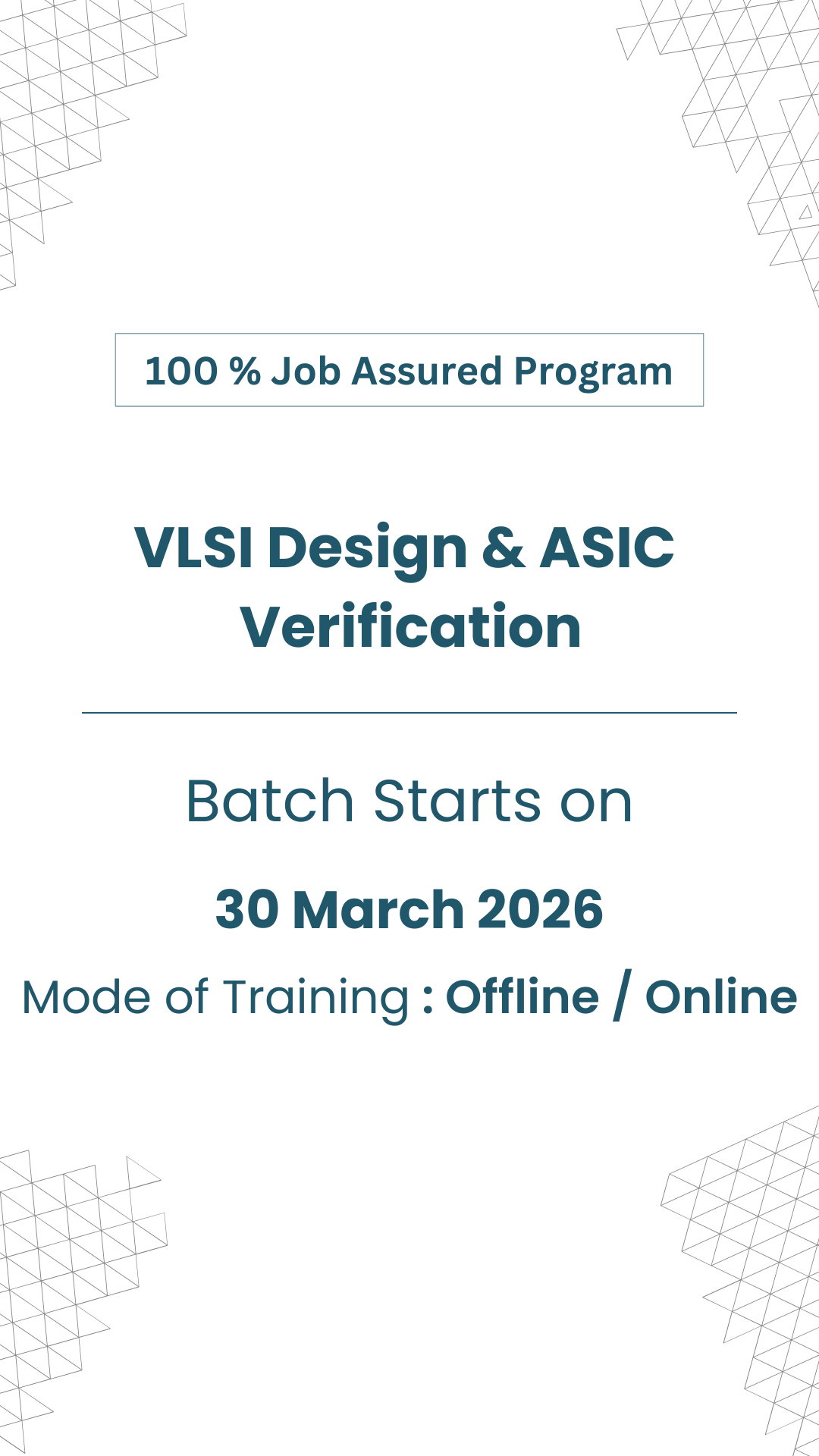 100 % Job Assured Program

VLSI Design & ASIC Verification

Batch Starts on

30 March 2026

Mode of Training : Offline / Online